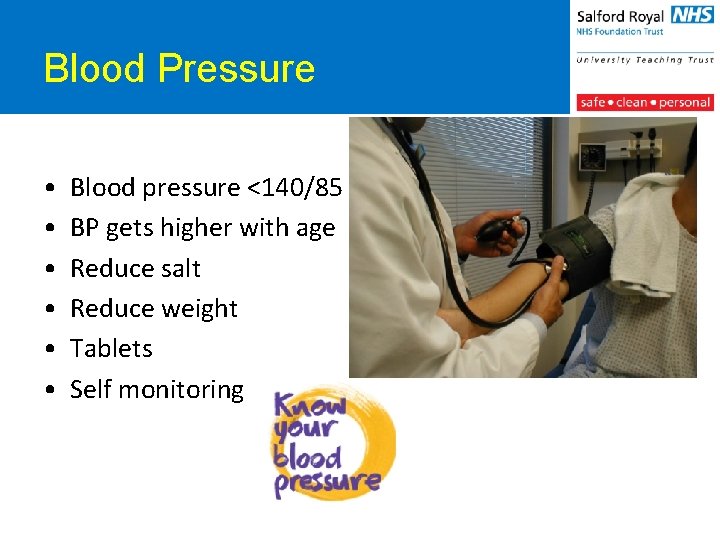 Blood Pressure

Salford Royal NHS
NHS Foundation Trust
University Teaching Trust
safe • clean • personal

• Blood pressure <140/85
• BP gets higher with age
• Reduce salt
• Reduce weight
• Tablets
• Self monitoring

Know your blood pressure